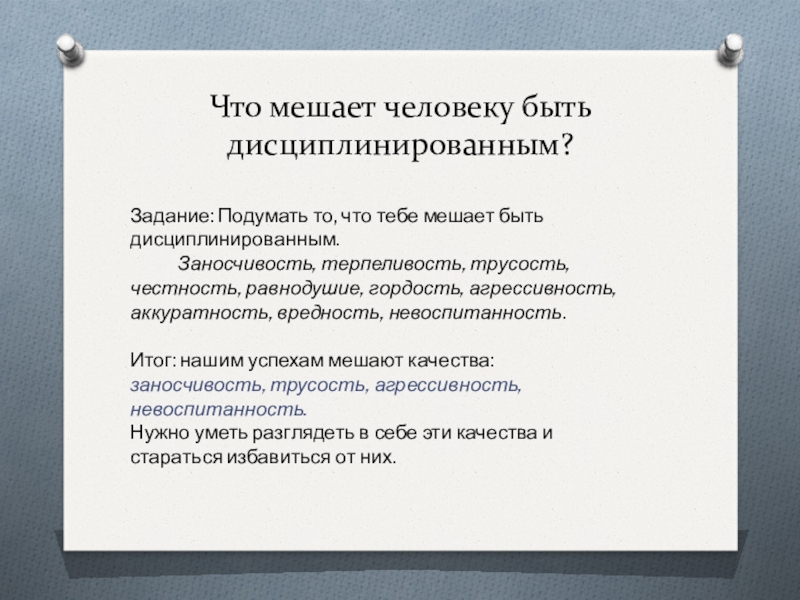 Что мешает человеку быть дисциплинированным?

Задание: Подумать то, что тебе мешает быть дисциплинированным.
Заносчивость, терпеливость, трусость, честность, равнодушие, гордость, агрессивность, аккуратность, вредность, невоспитанность.

Итог: нашим успехам мешают качества: заносчивость, трусость, агрессивность, невоспитанность.
Нужно уметь разглядеть в себе эти качества и стараться избавиться от них.